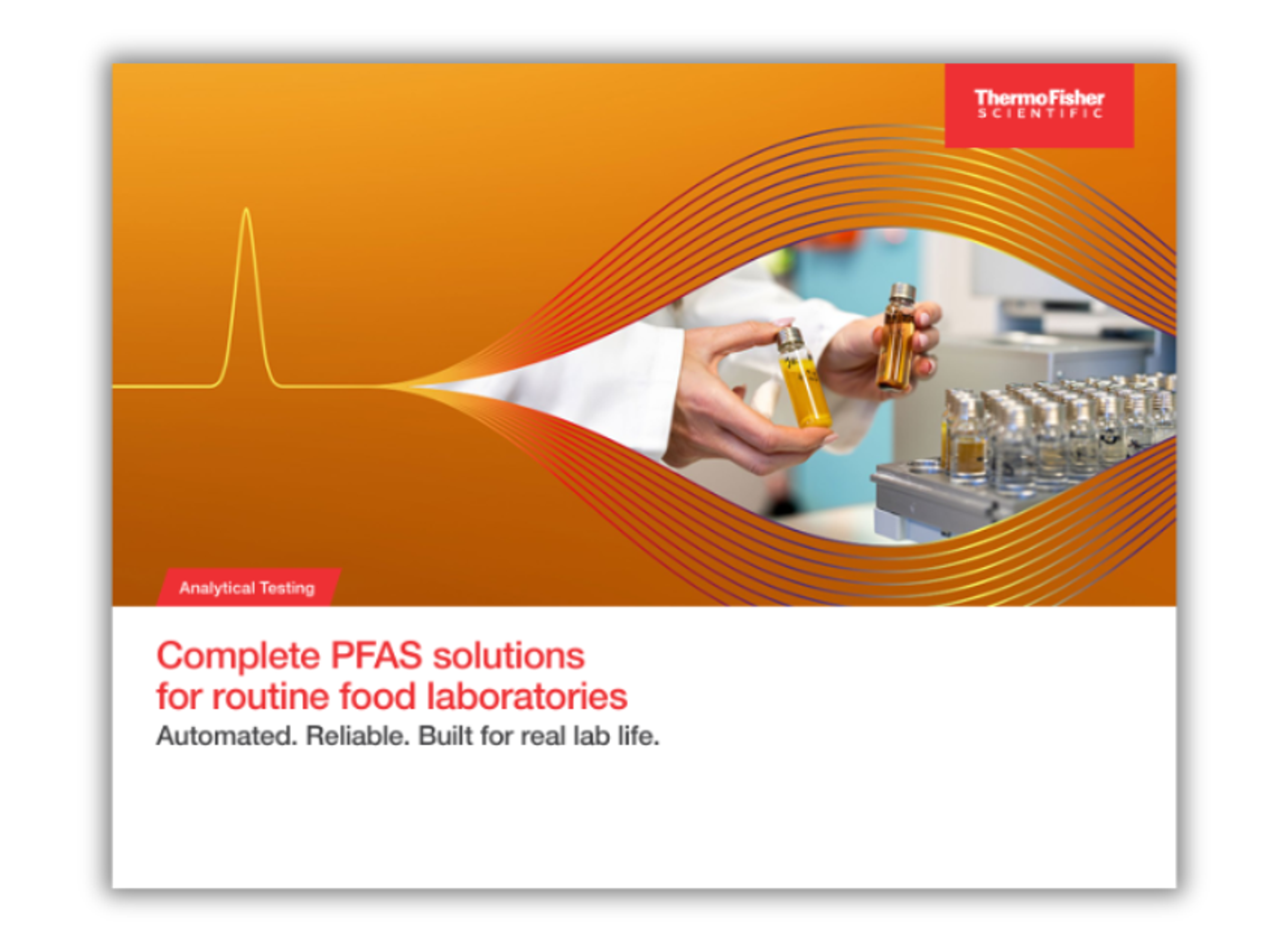 ThermoFisher
SCIENTIFIC

Analytical Testing

Complete PFAS solutions for routine food laboratories

Automated. Reliable. Built for real lab life.